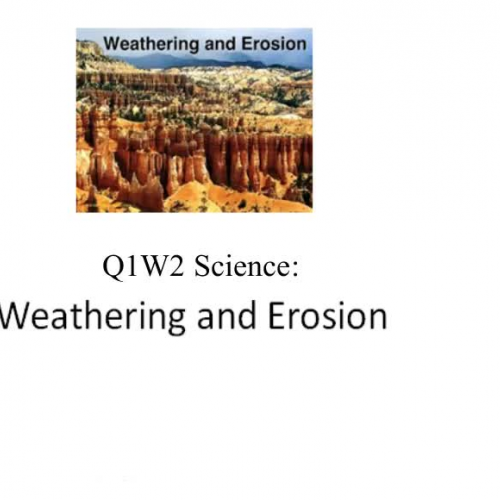 Weathering and Erosion

Q1W2 Science:

Weathering and Erosion